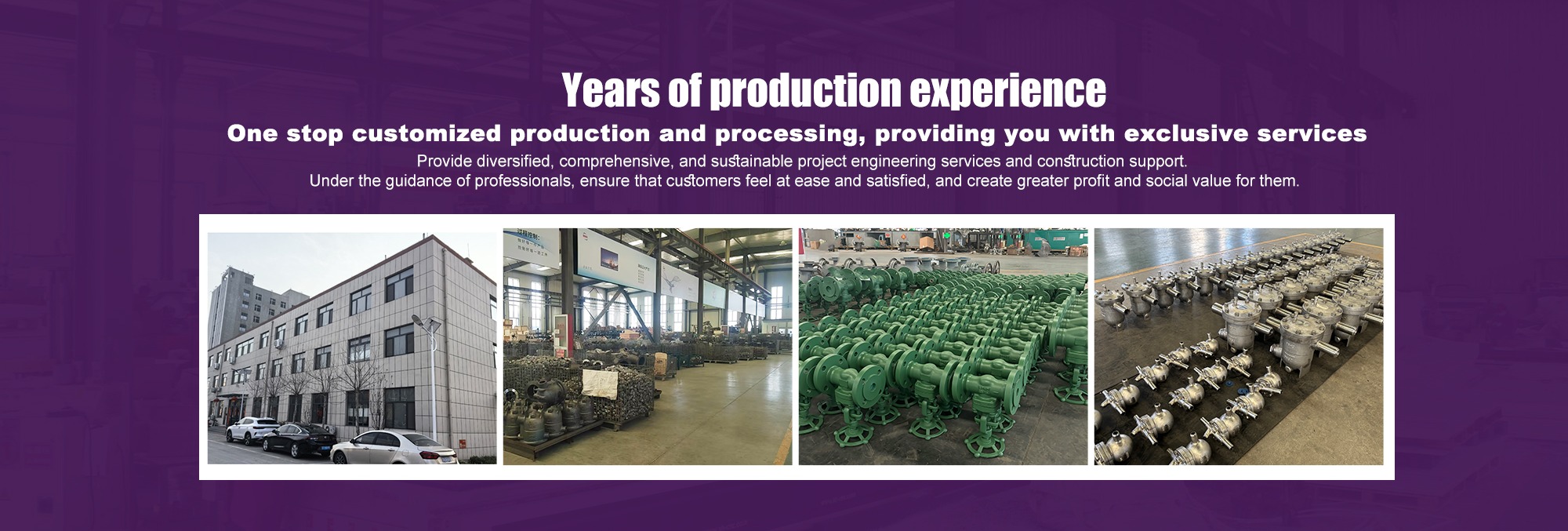 Years of production experience

One stop customized production and processing, providing you with exclusive services

Provide diversified, comprehensive, and sustainable project engineering services and construction support.
Under the guidance of professionals, ensure that customers feel at ease and satisfied, and create greater profit and social value for them.